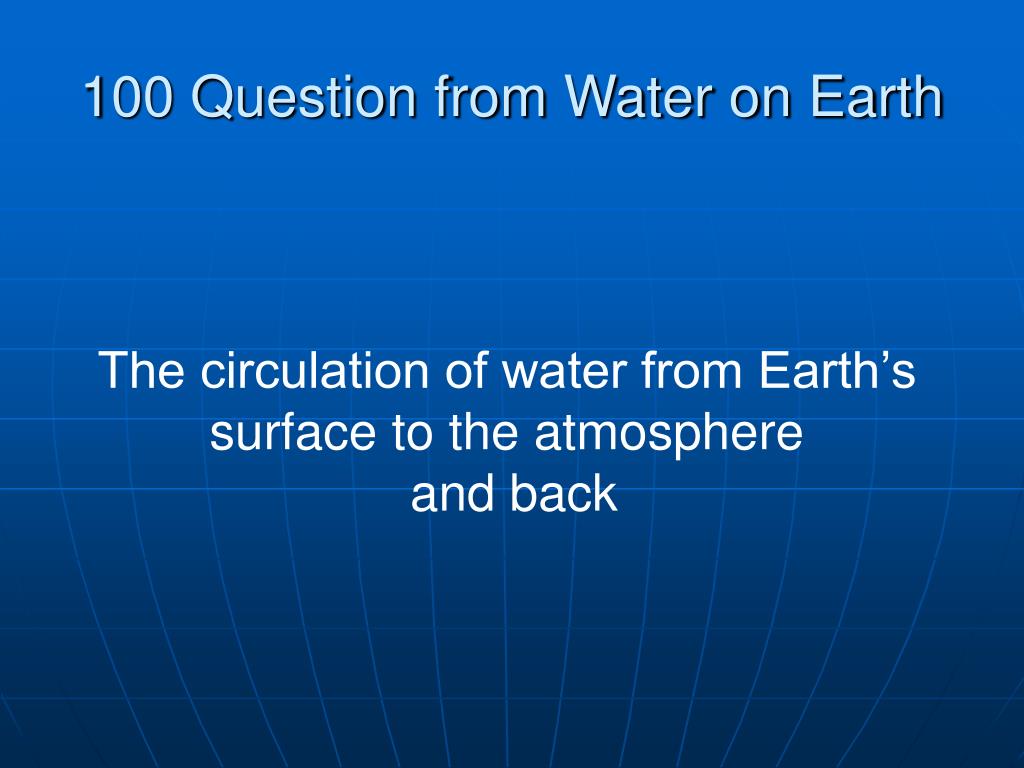 100 Question from Water on Earth

The circulation of water from Earth’s surface to the atmosphere and back